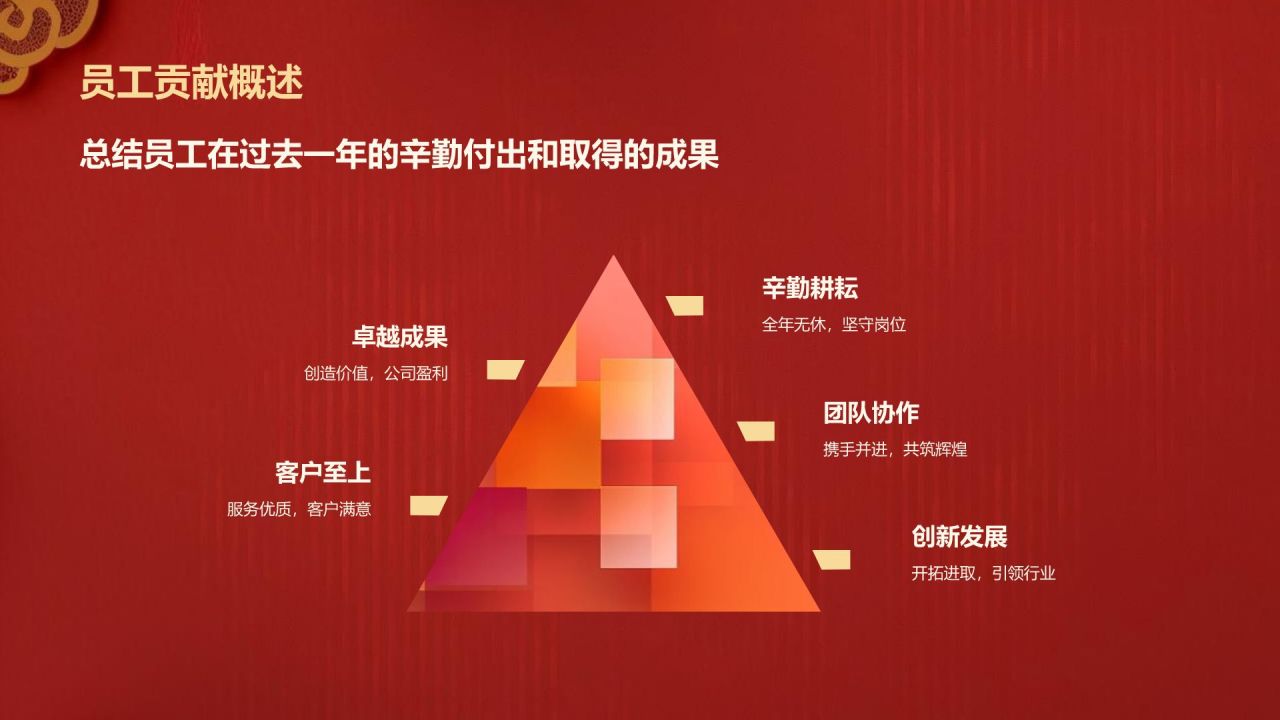 员工贡献概述

总结员工在过去一年的辛勤付出和取得的成果

辛勤耕耘
全年无休，坚守岗位

卓越成果
创造价值，公司盈利

团队协作
携手并进，共筑辉煌

客户至上
服务优质，客户满意

创新发展
开拓进取，引领行业